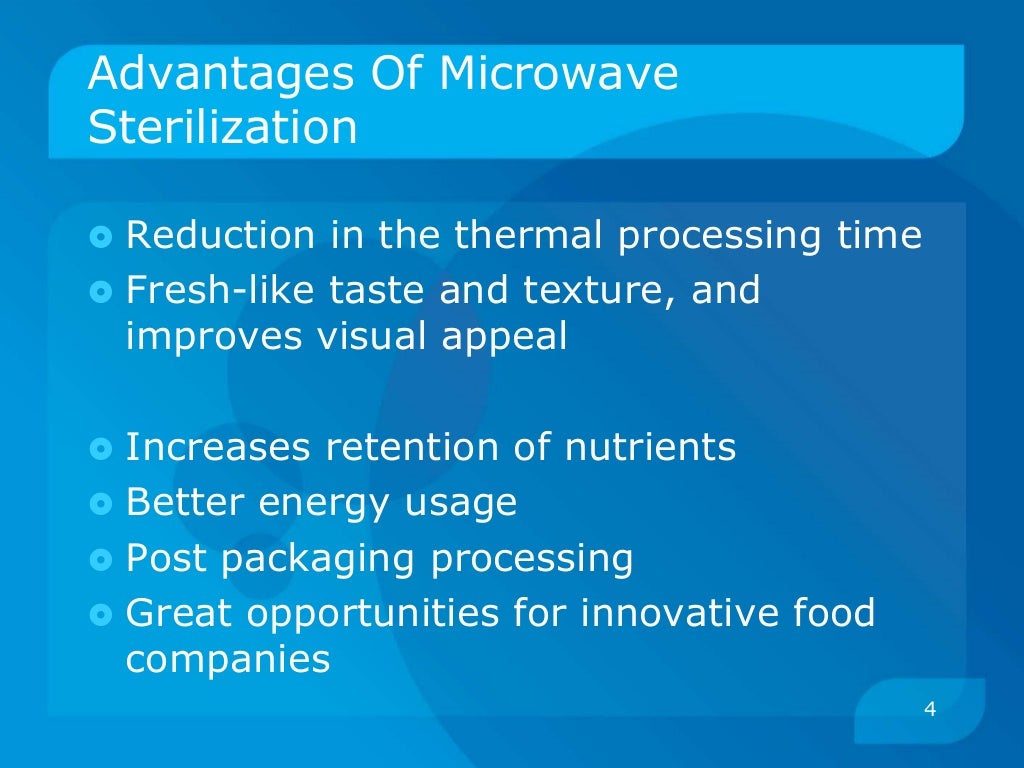 Advantages Of Microwave Sterilization

Reduction in the thermal processing time
Fresh-like taste and texture, and improves visual appeal

Increases retention of nutrients
Better energy usage
Post packaging processing
Great opportunities for innovative food companies

4